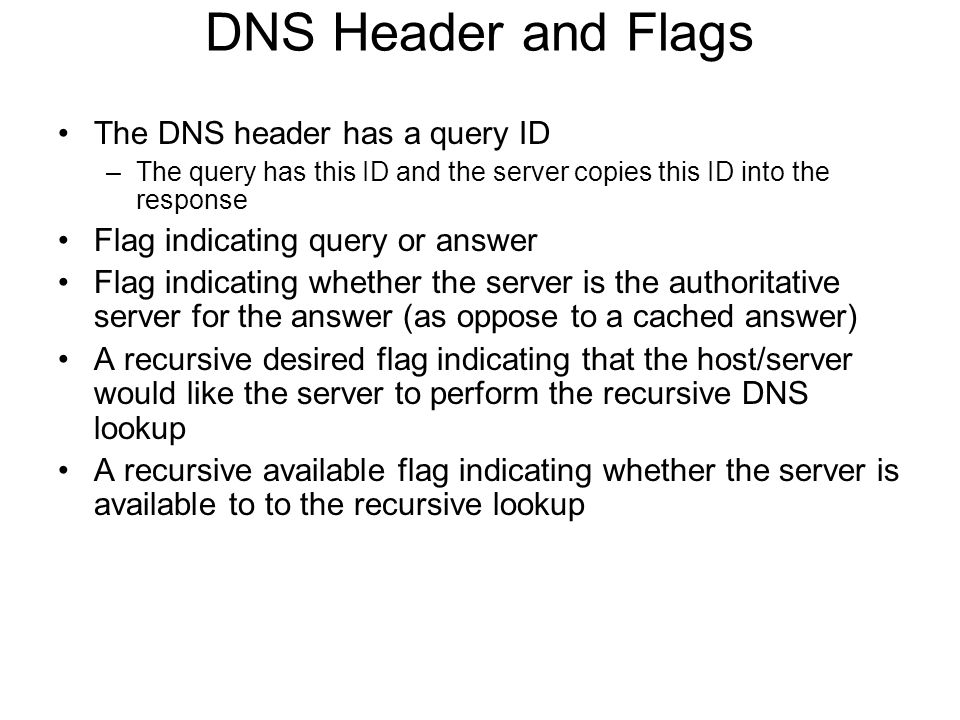 DNS Header and Flags

• The DNS header has a query ID
– The query has this ID and the server copies this ID into the response
• Flag indicating query or answer
• Flag indicating whether the server is the authoritative server for the answer (as oppose to a cached answer)
• A recursive desired flag indicating that the host/server would like the server to perform the recursive DNS lookup
• A recursive available flag indicating whether the server is available to to the recursive lookup